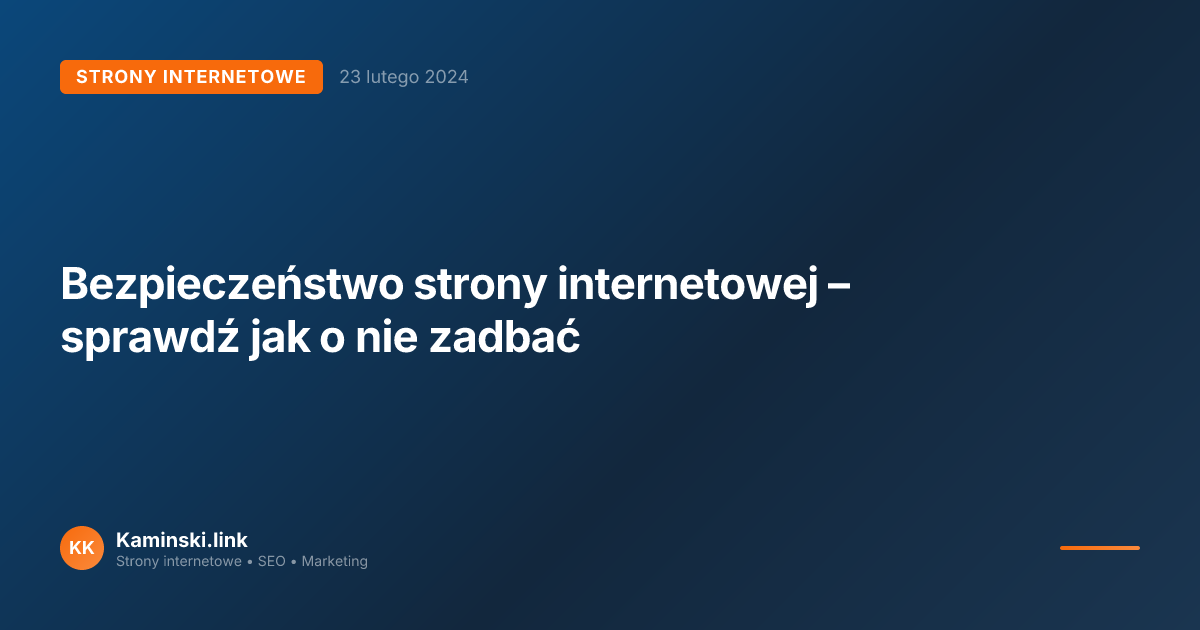 STRONY INTERNETOWE 23 lutego 2024

Bezpieczeństwo strony internetowej – sprawdź jak o nie zadbać

KK Kaminski.link
Strony internetowe • SEO • Marketing